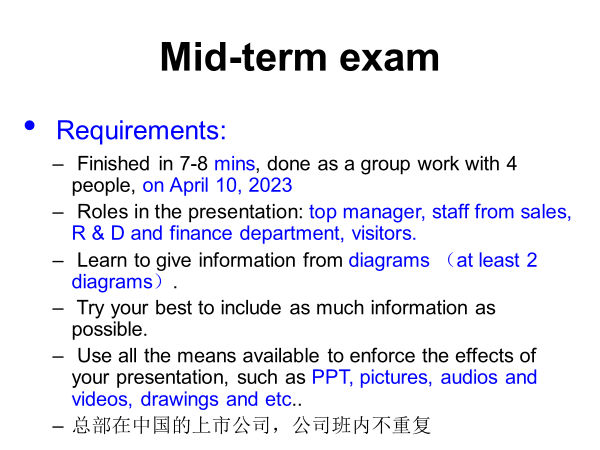 Mid-term exam

• Requirements:

– Finished in 7-8 mins, done as a group work with 4 people, on April 10, 2023

– Roles in the presentation: top manager, staff from sales, R & D and finance department, visitors.

– Learn to give information from diagrams （at least 2 diagrams）.

– Try your best to include as much information as possible.

– Use all the means available to enforce the effects of your presentation, such as PPT, pictures, audios and videos, drawings and etc..

– 总部在中国的上市公司，公司班内不重复